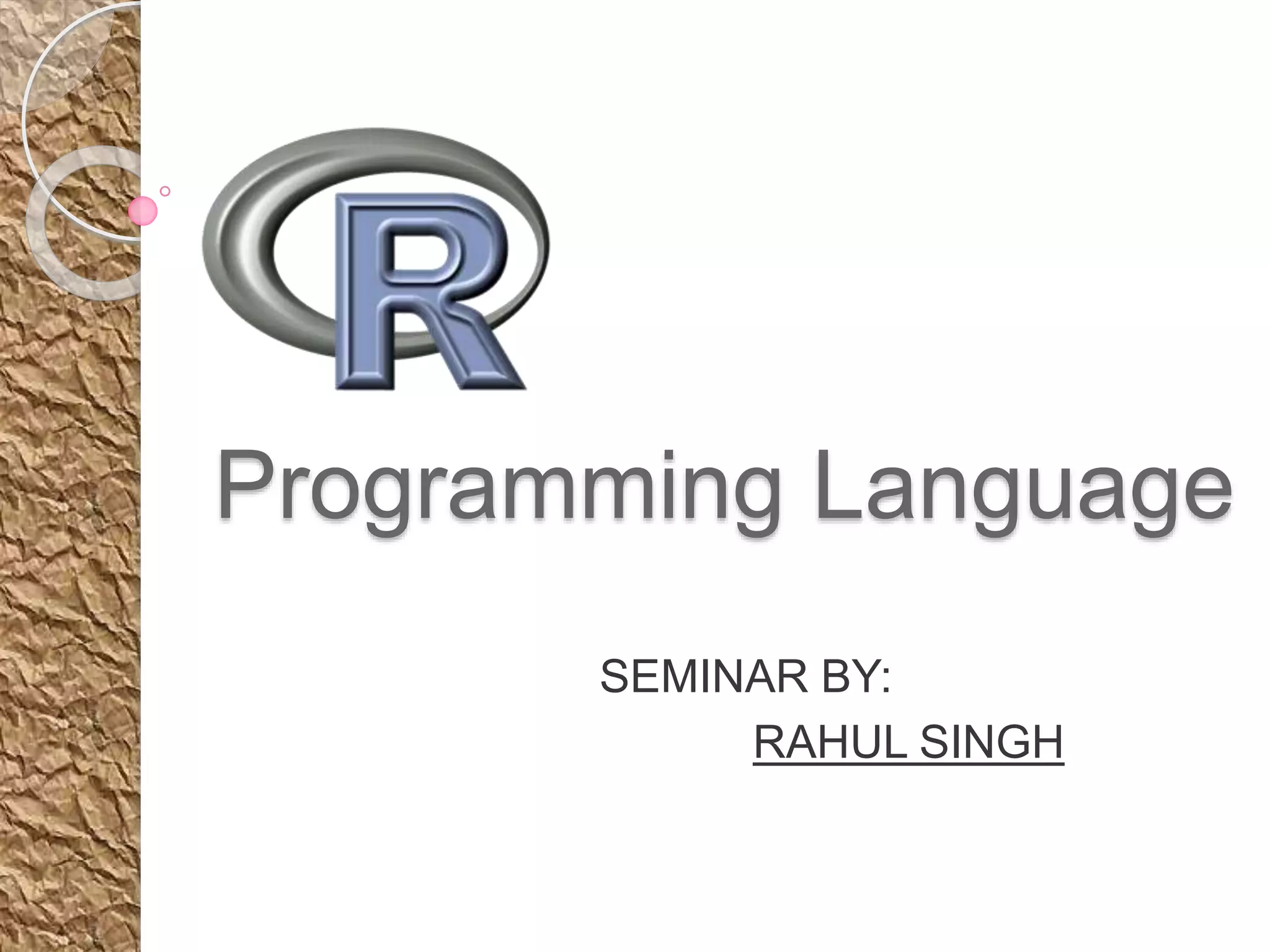 R

Programming Language

SEMINAR BY:
RAHUL SINGH